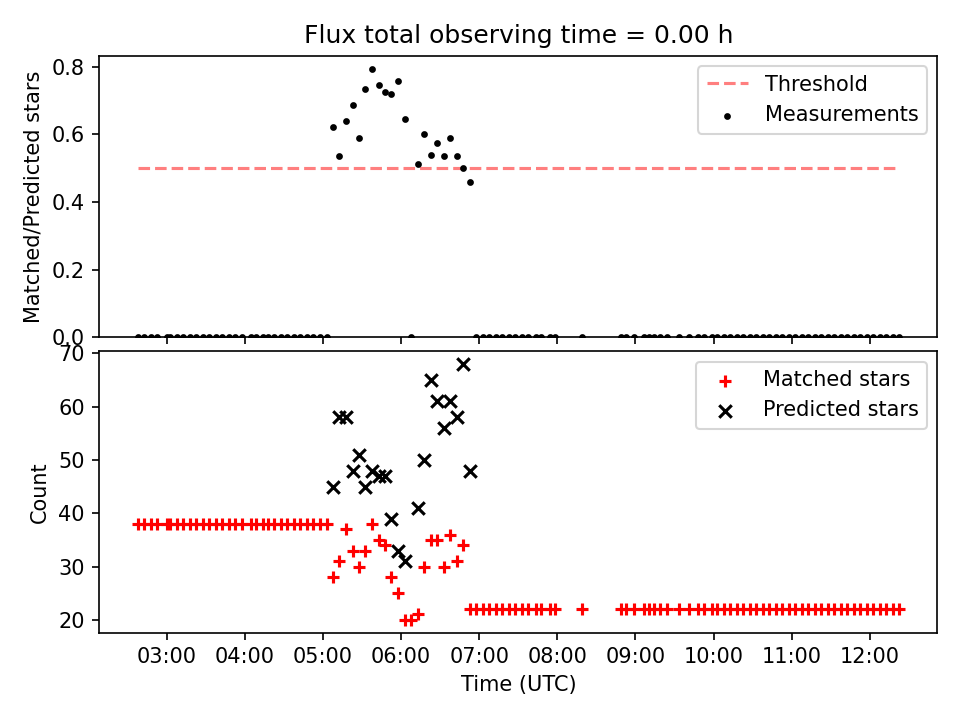 Flux total observing time = 0.00 h

Matched/Predicted stars

0.8
0.6
0.4
0.2
0.0

Threshold
Measurements

Count

70
60
50
40
30
20

Matched stars
Predicted stars

03:00 04:00 05:00 06:00 07:00 08:00 09:00 10:00 11:00 12:00

Time (UTC)